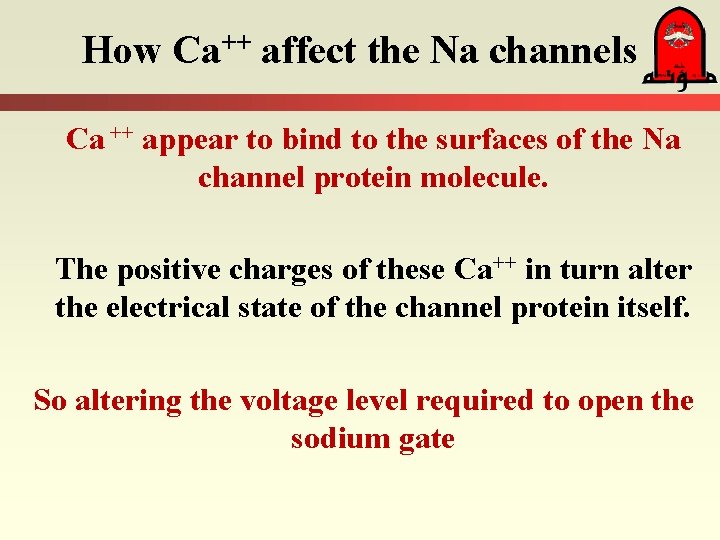 How $Ca^{++}$ affect the Na channels

مؤتة

$Ca^{++}$ appear to bind to the surfaces of the Na channel protein molecule.

The positive charges of these $Ca^{++}$ in turn alter the electrical state of the channel protein itself.

So altering the voltage level required to open the sodium gate